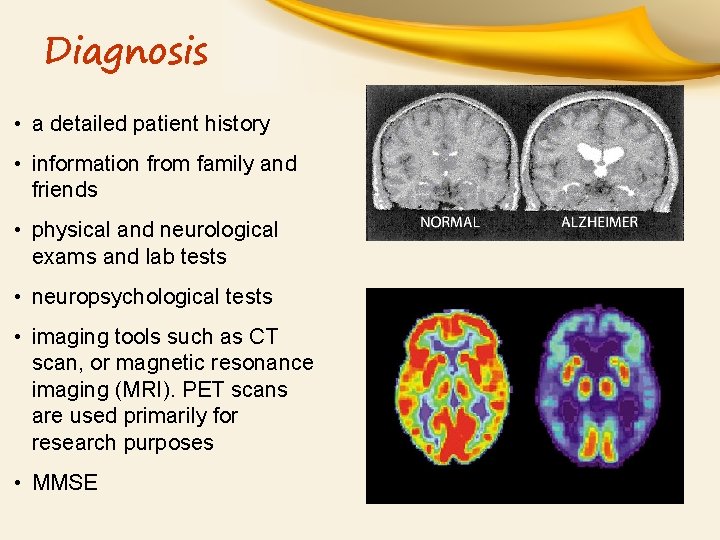 Diagnosis

• a detailed patient history

• information from family and friends

• physical and neurological exams and lab tests

• neuropsychological tests

• imaging tools such as CT scan, or magnetic resonance imaging (MRI). PET scans are used primarily for research purposes

• MMSE

NORMAL

ALZHEIMER